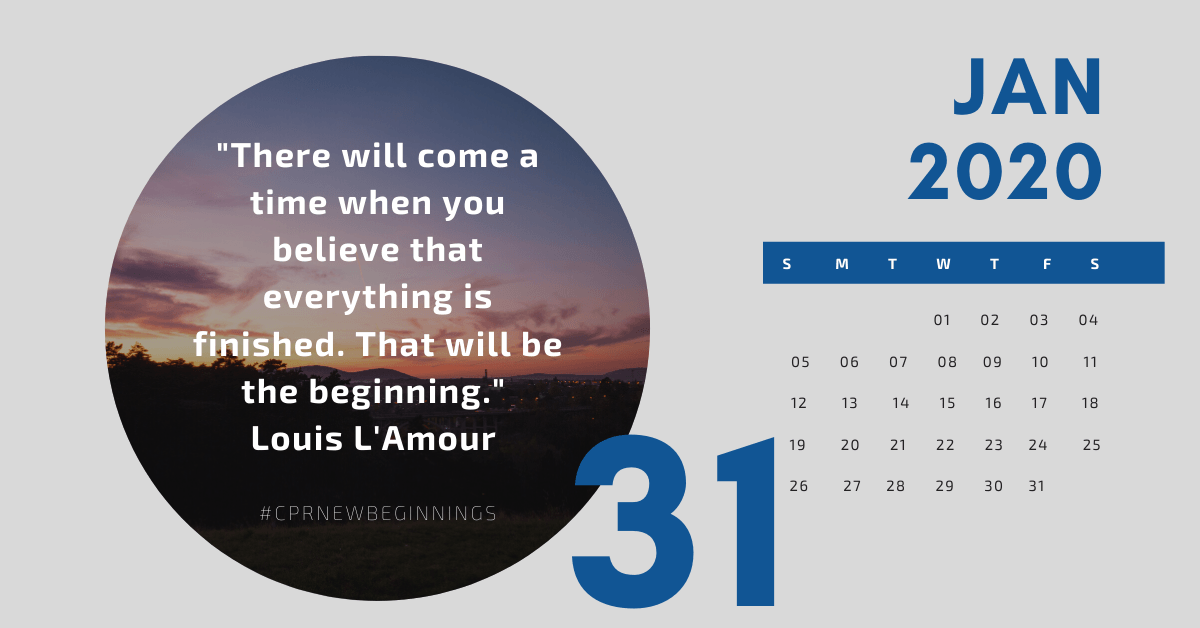 "There will come a time when you believe that everything is finished. That will be the beginning."
Louis L'Amour

#CPRNEWBEGINNINGS

31

JAN
2020

| S | M | T | W | T | F | S |
|---|---|---|---|---|---|---|
| | | | 01 | 02 | 03 | 04 |
| 05 | 06 | 07 | 08 | 09 | 10 | 11 |
| 12 | 13 | 14 | 15 | 16 | 17 | 18 |
| 19 | 20 | 21 | 22 | 23 | 24 | 25 |
| 26 | 27 | 28 | 29 | 30 | 31 | |